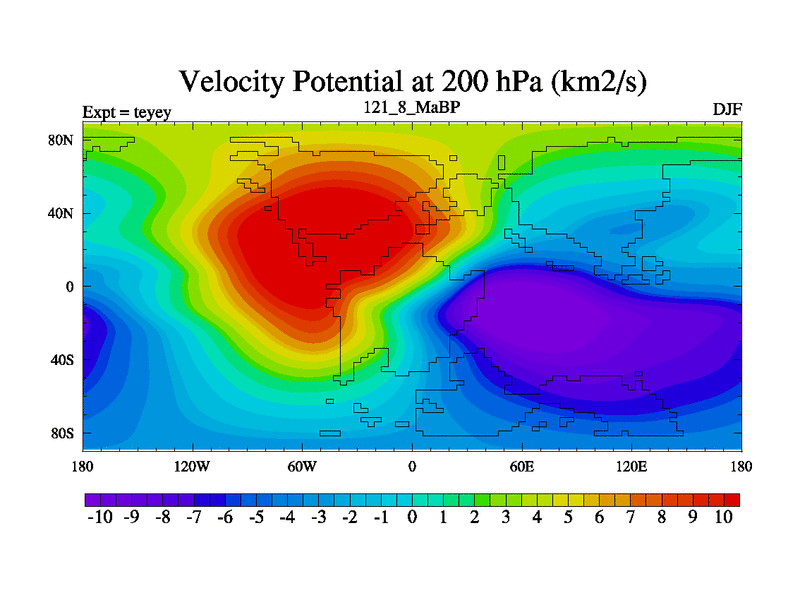 Velocity Potential at 200 hPa (km2/s)

Expt = teyey

121_8_MaBP

DJF

80N
40N
0
40S
80S

180 120W 60W 0 60E 120E 180

-10 -9 -8 -7 -6 -5 -4 -3 -2 -1 0 1 2 3 4 5 6 7 8 9 10